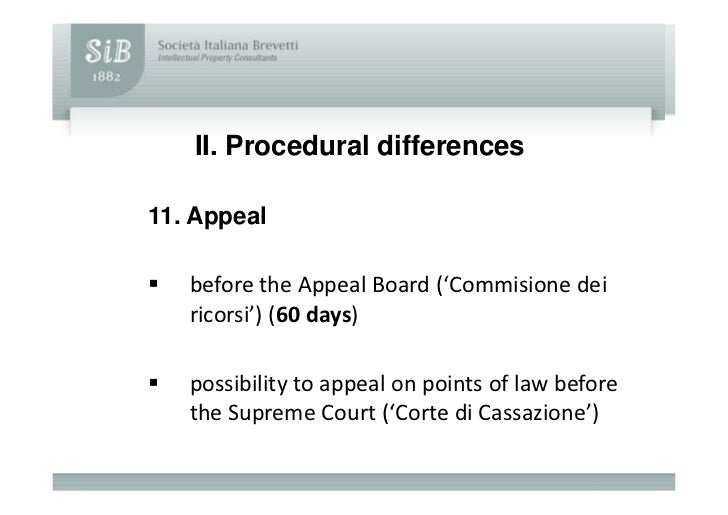 SiB
1882

Società Italiana Brevetti
Intellectual Property Consultants

II. Procedural differences

11. Appeal

▪ before the Appeal Board ('Commisione dei ricorsi') (60 days)

▪ possibility to appeal on points of law before the Supreme Court ('Corte di Cassazione')